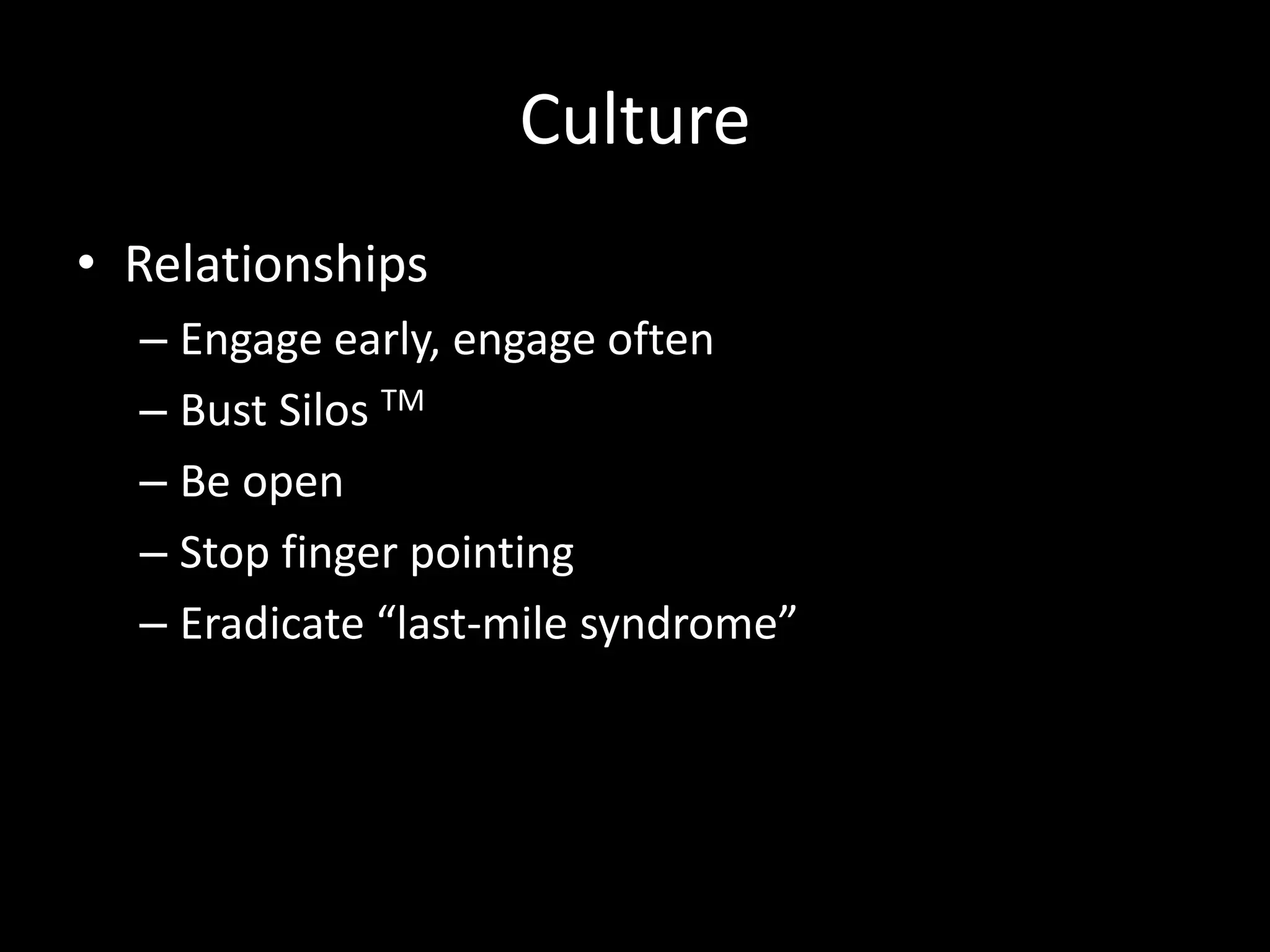 Culture

• Relationships
– Engage early, engage often
– Bust Silos ™
– Be open
– Stop finger pointing
– Eradicate “last-mile syndrome”